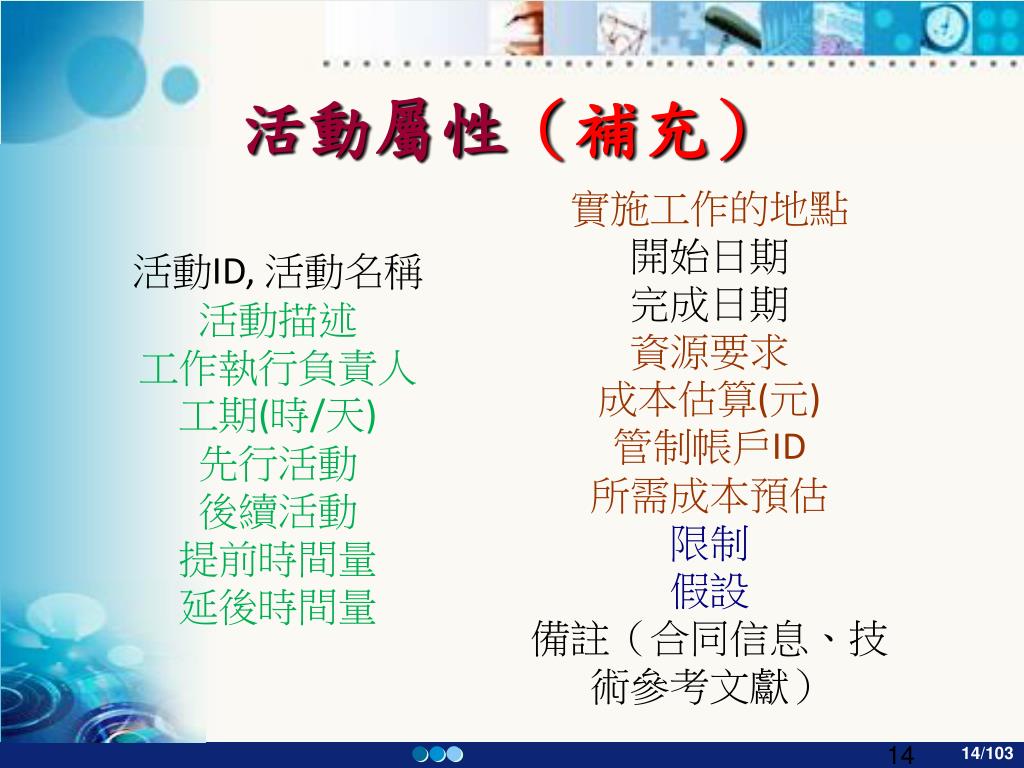 活動屬性（補充）

活動ID, 活動名稱
活動描述
工作執行負責人
工期(時/天)
先行活動
後續活動
提前時間量
延後時間量

實施工作的地點
開始日期
完成日期
資源要求
成本估算(元)
管制帳戶ID
所需成本預估
限制
假設
備註（合同信息、技術參考文獻）

14

14/103